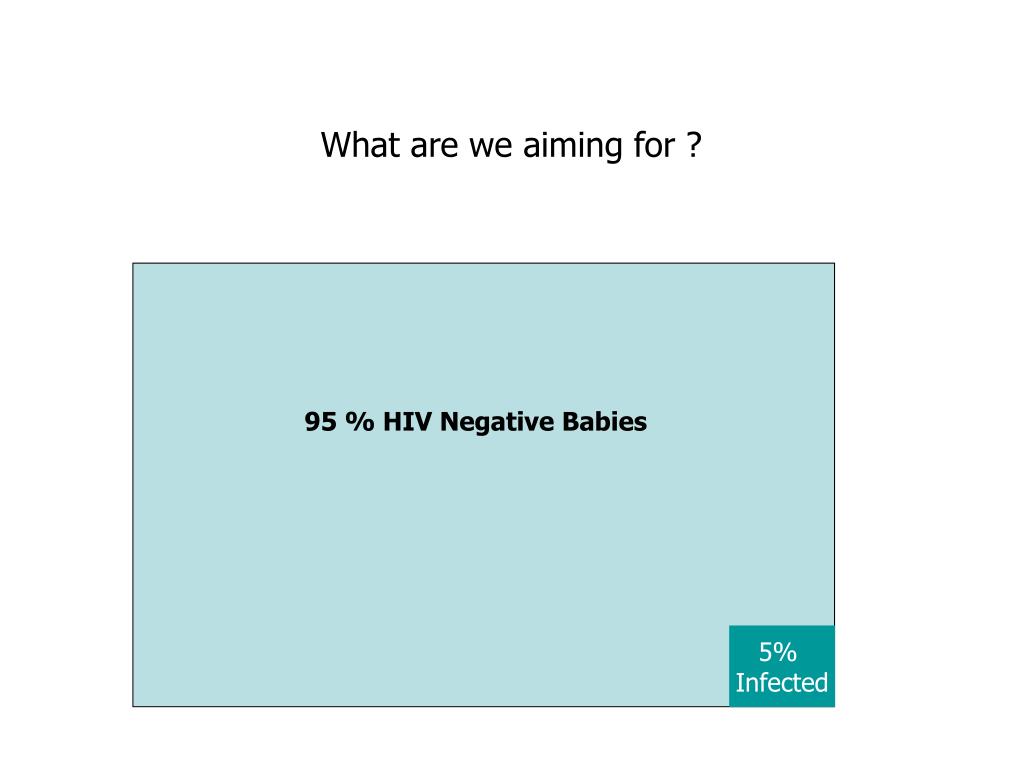 What are we aiming for ?

95 % HIV Negative Babies

5%
Infected